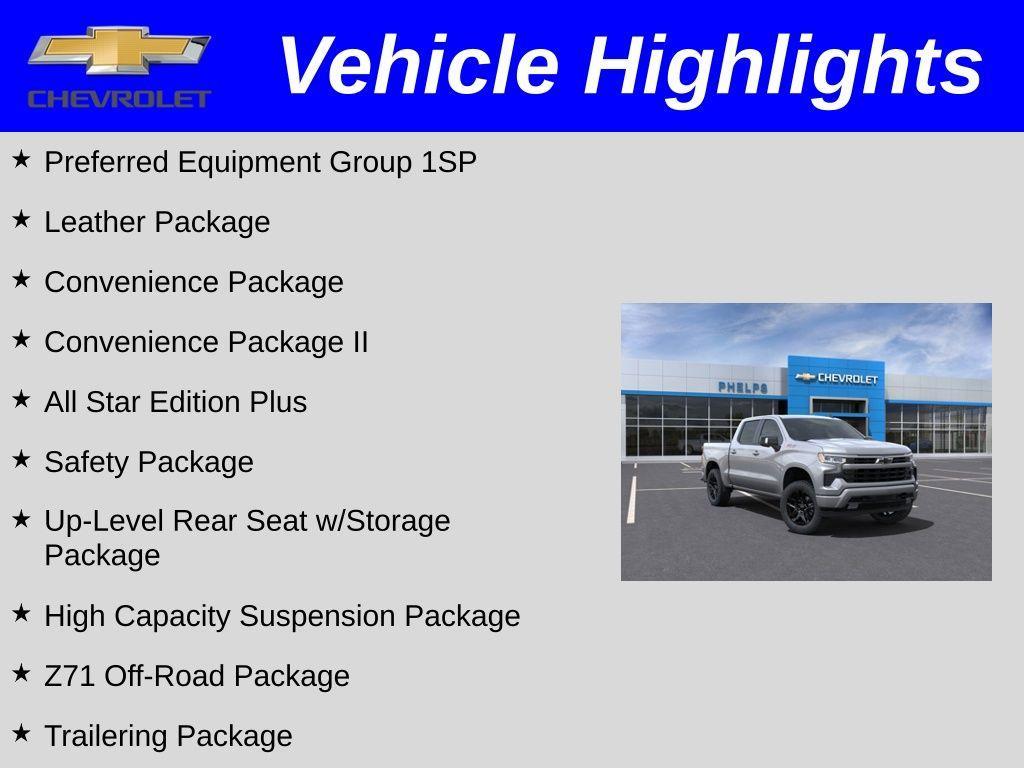 CHEVROLET

Vehicle Highlights

★ Preferred Equipment Group 1SP

★ Leather Package

★ Convenience Package

★ Convenience Package II

★ All Star Edition Plus

★ Safety Package

★ Up-Level Rear Seat w/Storage Package

★ High Capacity Suspension Package

★ Z71 Off-Road Package

★ Trailering Package

PHELPS

CHEVROLET